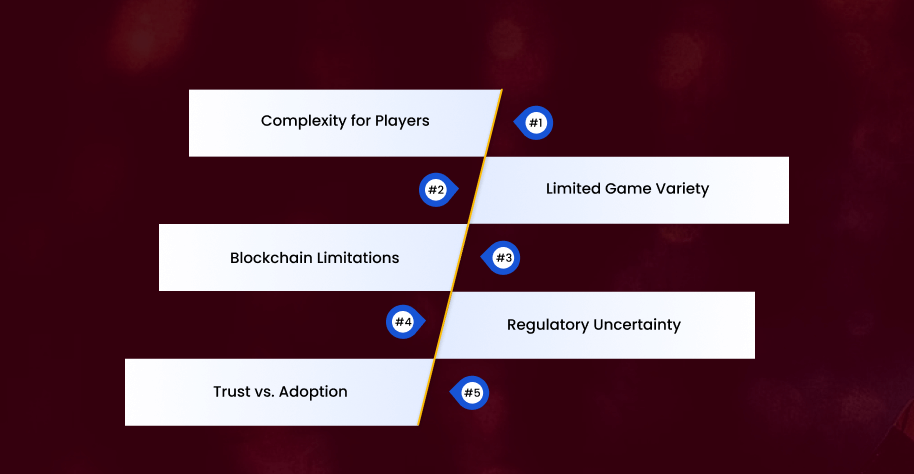 Complexity for Players

#1

#2

Limited Game Variety

Blockchain Limitations

#3

#4

Regulatory Uncertainty

Trust vs. Adoption

#5